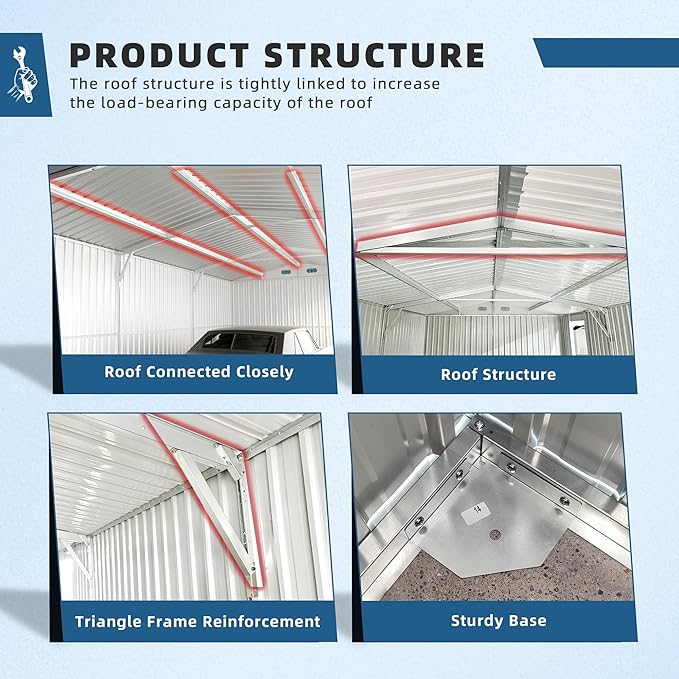 PRODUCT STRUCTURE
The roof structure is tightly linked to increase the load-bearing capacity of the roof

Roof Connected Closely

Roof Structure

Triangle Frame Reinforcement

Sturdy Base